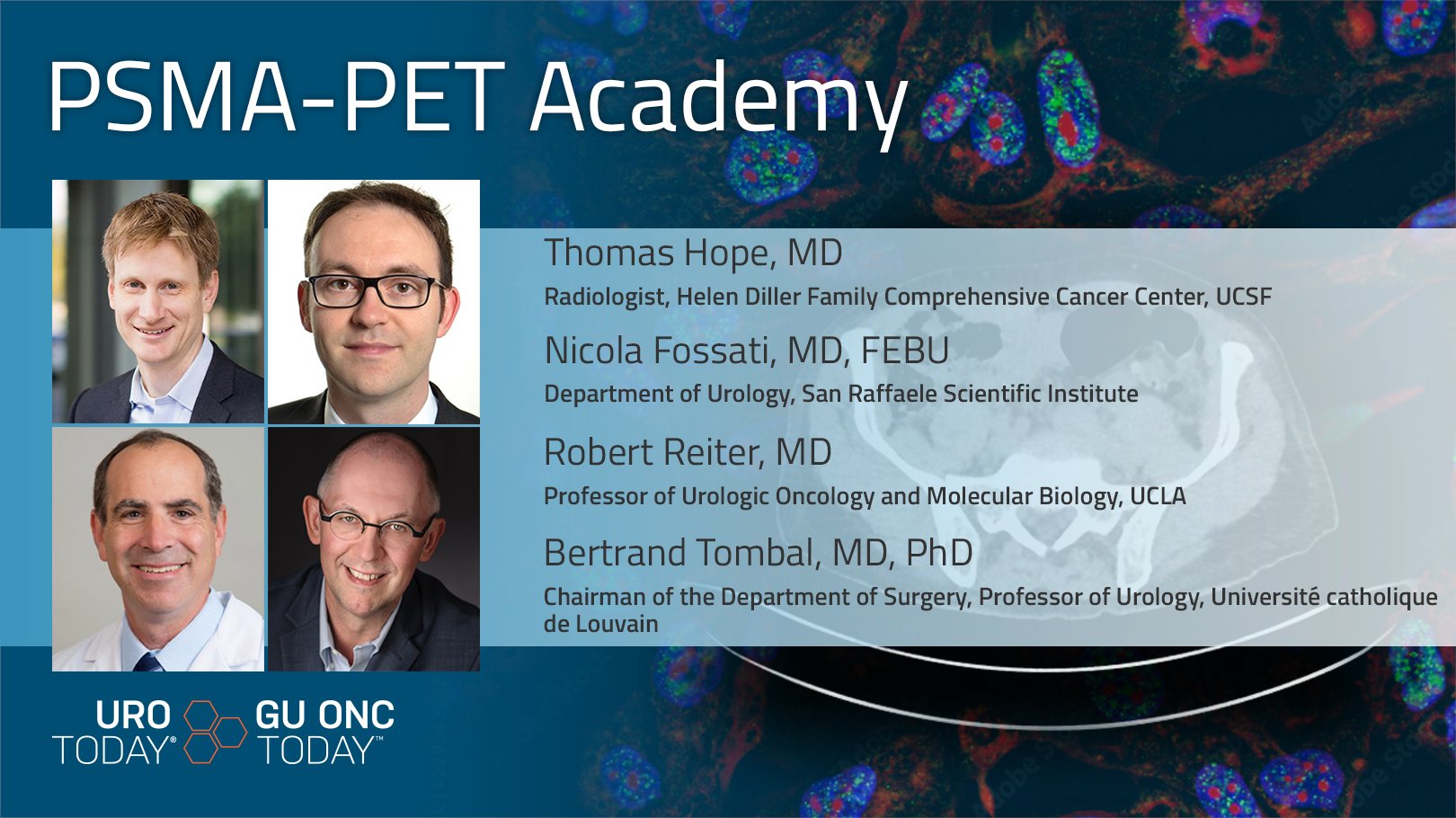 PSMA-PET Academy

Thomas Hope, MD

Radiologist, Helen Diller Family Comprehensive Cancer Center, UCSF

Nicola Fossati, MD, FEBU

Department of Urology, San Raffaele Scientific Institute

Robert Reiter, MD

Professor of Urologic Oncology and Molecular Biology, UCLA

Bertrand Tombal, MD, PhD

Chairman of the Department of Surgery, Professor of Urology, Université catholique de Louvain

URO TODAY® GU ONC TODAY™